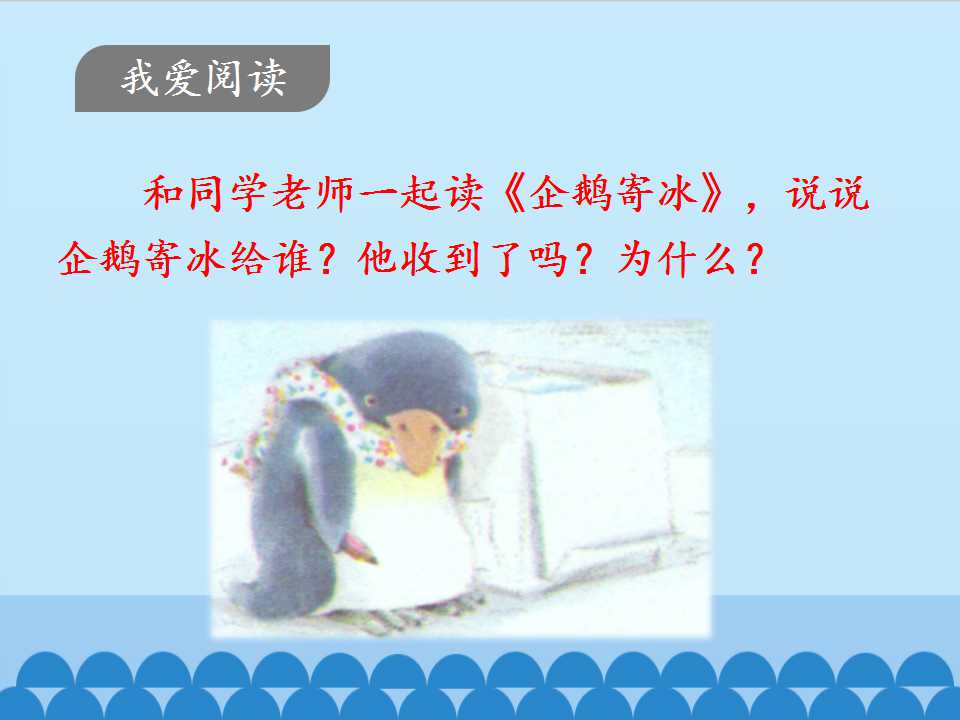 我爱阅读

和同学老师一起读《企鹅寄冰》，说说企鹅寄冰给谁？他收到了吗？为什么？